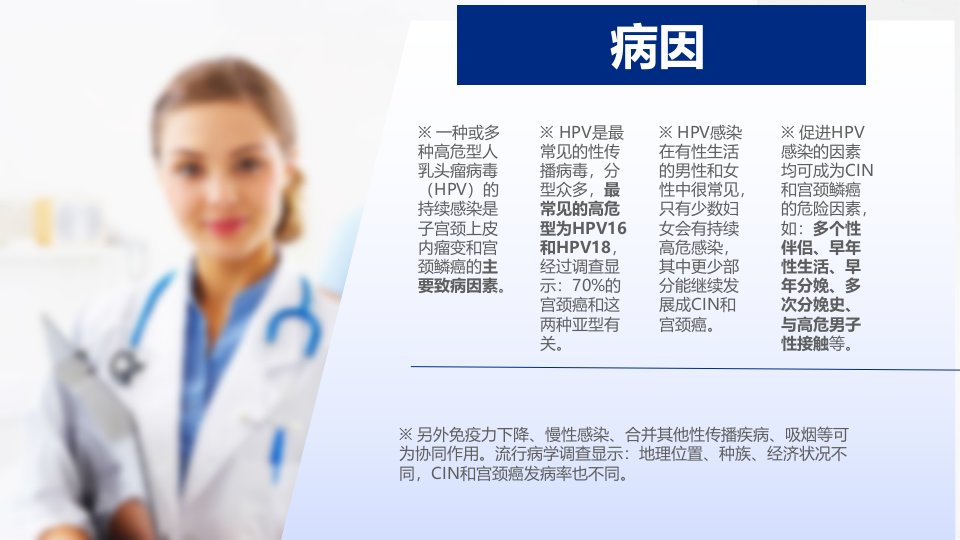 病因

※ 一种或多种高危型人乳头瘤病毒（HPV）的持续感染是子宫颈上皮内瘤变和宫颈鳞癌的主要致病因素。

※ HPV是最常见的性传播病毒，分型众多，最常见的高危型为HPV16和HPV18，经过调查显示：70%的宫颈癌和这两种亚型有关。

※ HPV感染在有性生活的男性和女性中很常见，只有少数妇女会有持续高危感染，其中更少部分能继续发展成CIN和宫颈癌。

※ 促进HPV感染的因素均可成为CIN和宫颈鳞癌的危险因素，如：多个性伴侣、早年性生活、早年分娩、多次分娩史、与高危男子性接触等。

※ 另外免疫力下降、慢性感染、合并其他性传播疾病、吸烟等可为协同作用。流行病学调查显示：地理位置、种族、经济状况不同，CIN和宫颈癌发病率也不同。